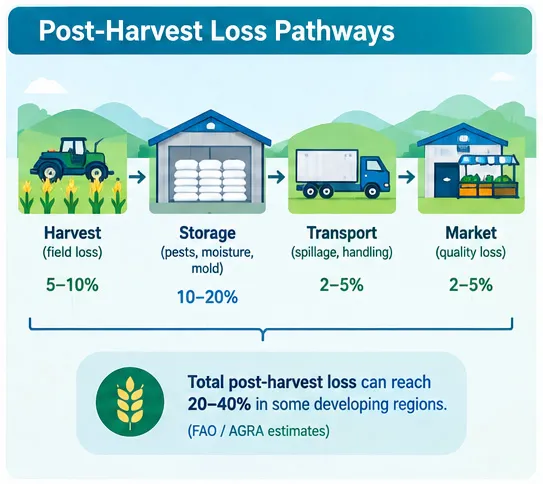 Post-Harvest Loss Pathways

Harvest
(field loss)
5–10%

Storage
(pests, moisture, mold)
10–20%

Transport
(spillage, handling)
2–5%

Market
(quality loss)
2–5%

Total post-harvest loss can reach 20–40% in some developing regions.
(FAO / AGRA estimates)